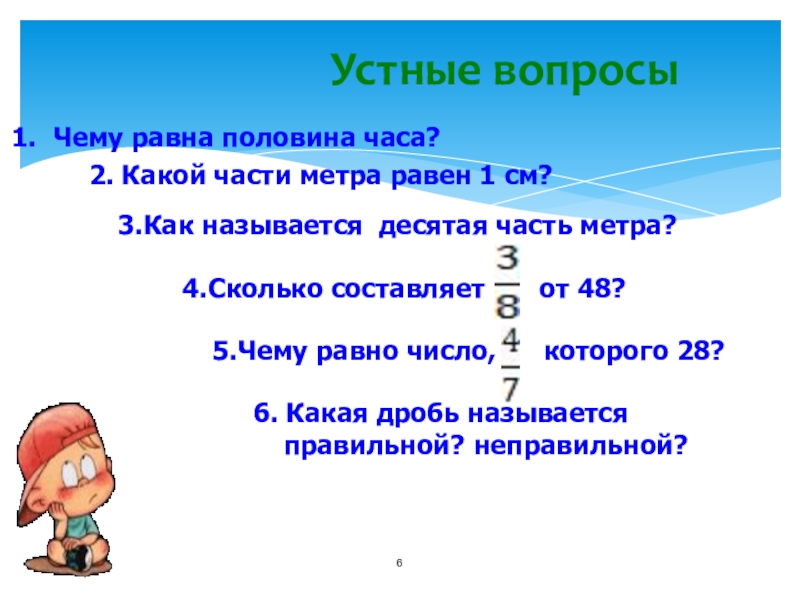 Устные вопросы

1. Чему равна половина часа?

2. Какой части метра равен 1 см?

3.Как называется десятая часть метра?

4.Сколько составляет $\frac{3}{8}$ от 48?

5.Чему равно число, $\frac{4}{7}$ которого 28?

6. Какая дробь называется правильной? неправильной?

6